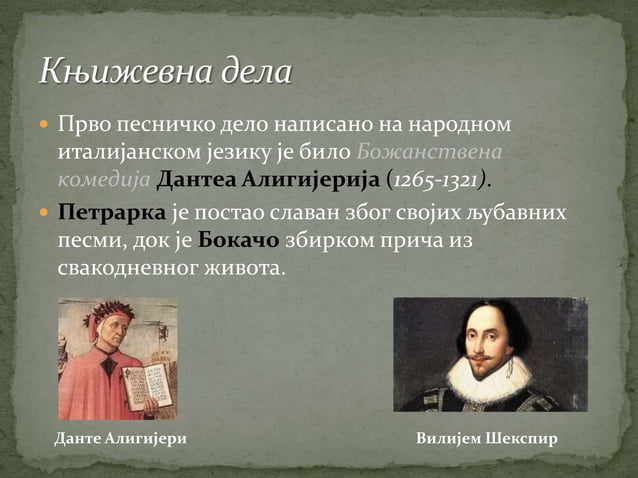 Књижевна дела

Прво песничко дело написано на народном италијанском језику је било Божанствена комедија Дантеа Алигијерија (1265-1321).

Петрарка је постао славан због својих љубавних песми, док је Бокачо збирком прича из свакодневног живота.

Данте Алигијери

Вилијем Шекспир